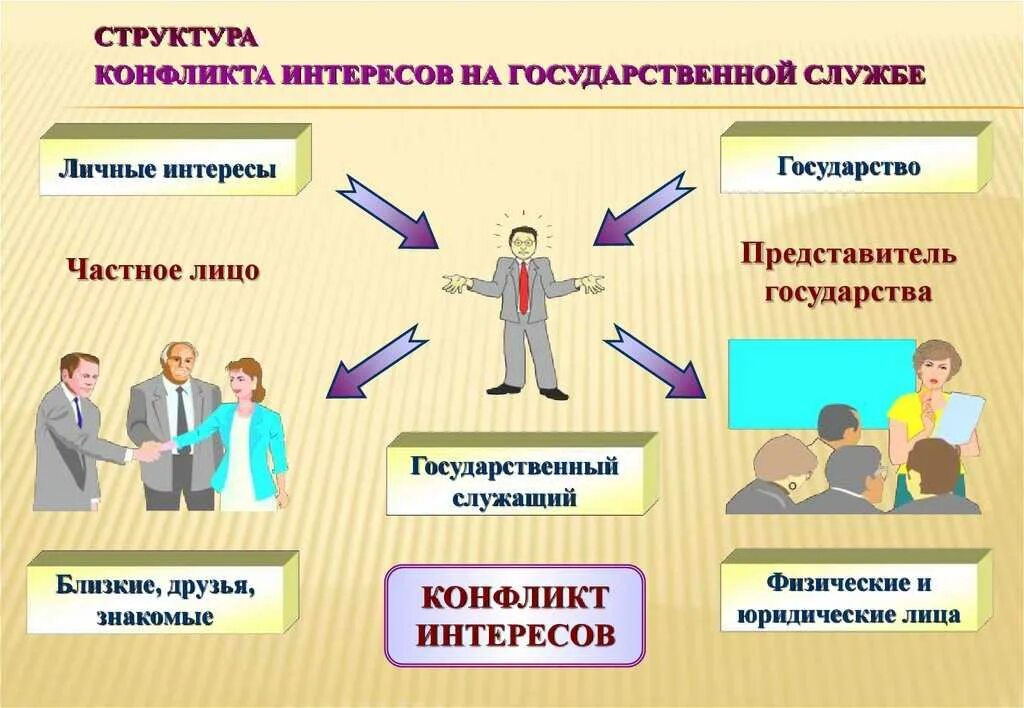 СТРУКТУРА
КОНФЛИКТА ИНТЕРЕСОВ НА ГОСУДАРСТВЕННОЙ СЛУЖБЕ

Личные интересы

Государство

Частное лицо

Представитель государства

Государственный служащий

Близкие, друзья, знакомые

КОНФЛИКТ ИНТЕРЕСОВ

Физические и юридические лица